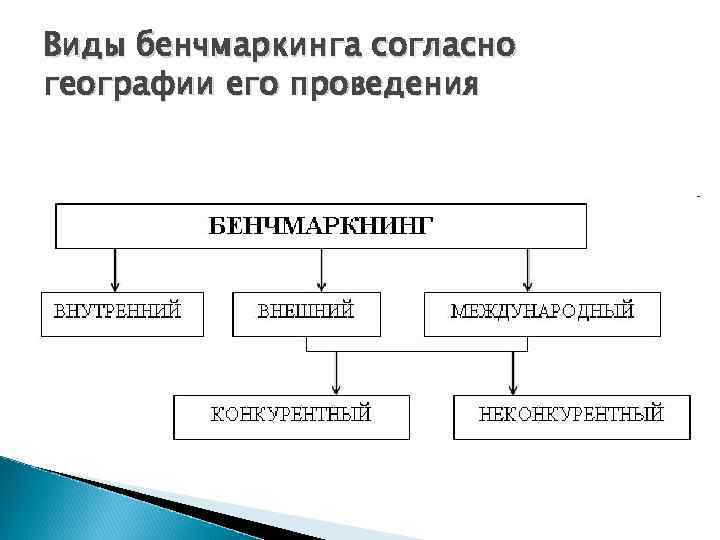 Виды бенчмаркинга согласно географии его проведения

БЕНЧМАРКНИНГ

ВНУТРЕННИЙ

ВНЕШНИЙ

МЕЖДУНАРОДНЫЙ

КОНКУРЕНТНЫЙ

НЕКОНКУРЕНТНЫЙ